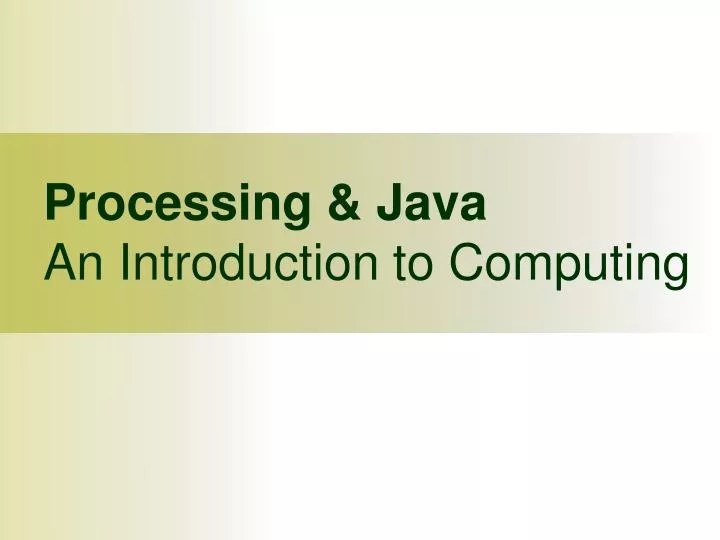 Processing & Java
An Introduction to Computing